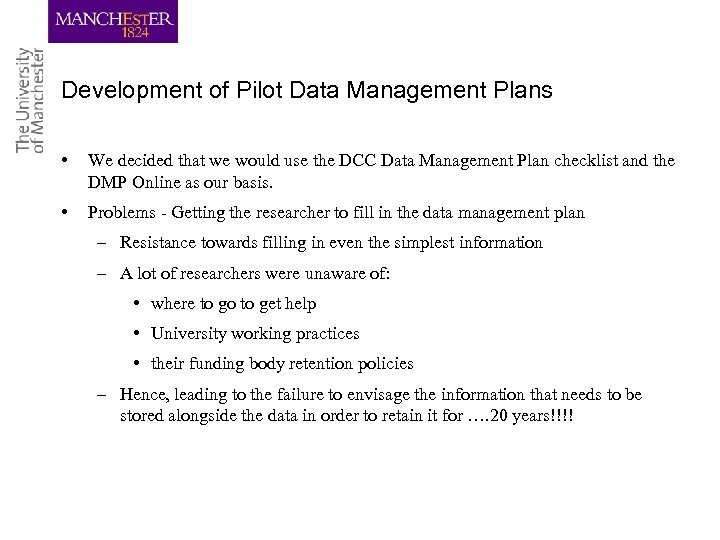 MANCHESTER
1824

The University
of Manchester

Development of Pilot Data Management Plans

• We decided that we would use the DCC Data Management Plan checklist and the DMP Online as our basis.

• Problems - Getting the researcher to fill in the data management plan

– Resistance towards filling in even the simplest information

– A lot of researchers were unaware of:

• where to go to get help

• University working practices

• their funding body retention policies

– Hence, leading to the failure to envisage the information that needs to be stored alongside the data in order to retain it for ….20 years!!!!